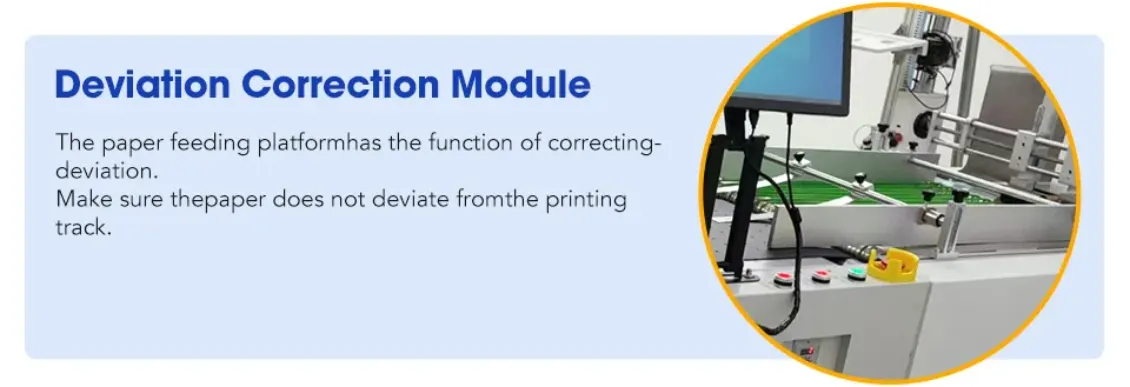 Deviation Correction Module

The paper feeding platformhas the function of correcting-deviation.
Make sure thepaper does not deviate fromthe printing track.